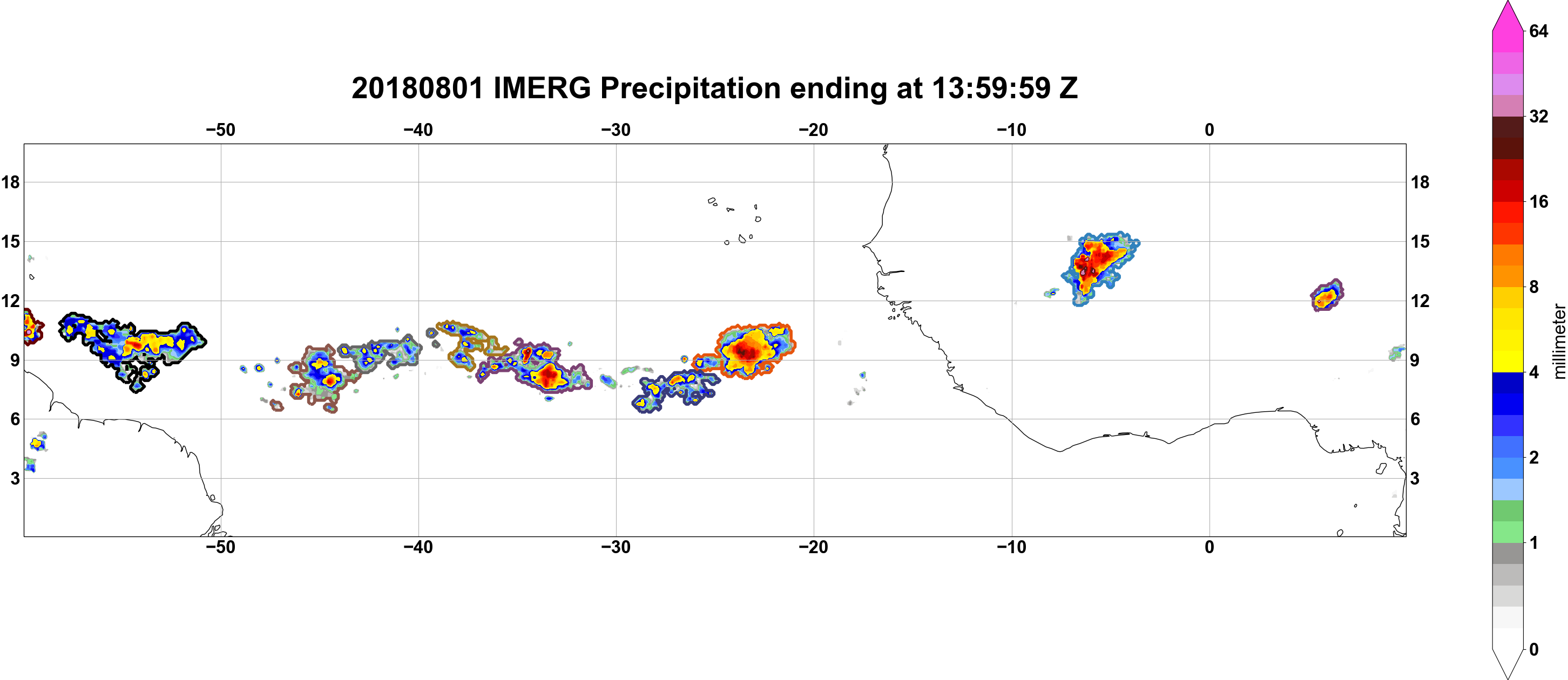 20180801 IMERG Precipitation ending at 13:59:59 Z

−50 −40 −30 −20 −10 0

18
15
12
9
6
3

18
15
12
9
6
3

−50 −40 −30 −20 −10 0

64
32
16
8
4
2
1
0

millimeter